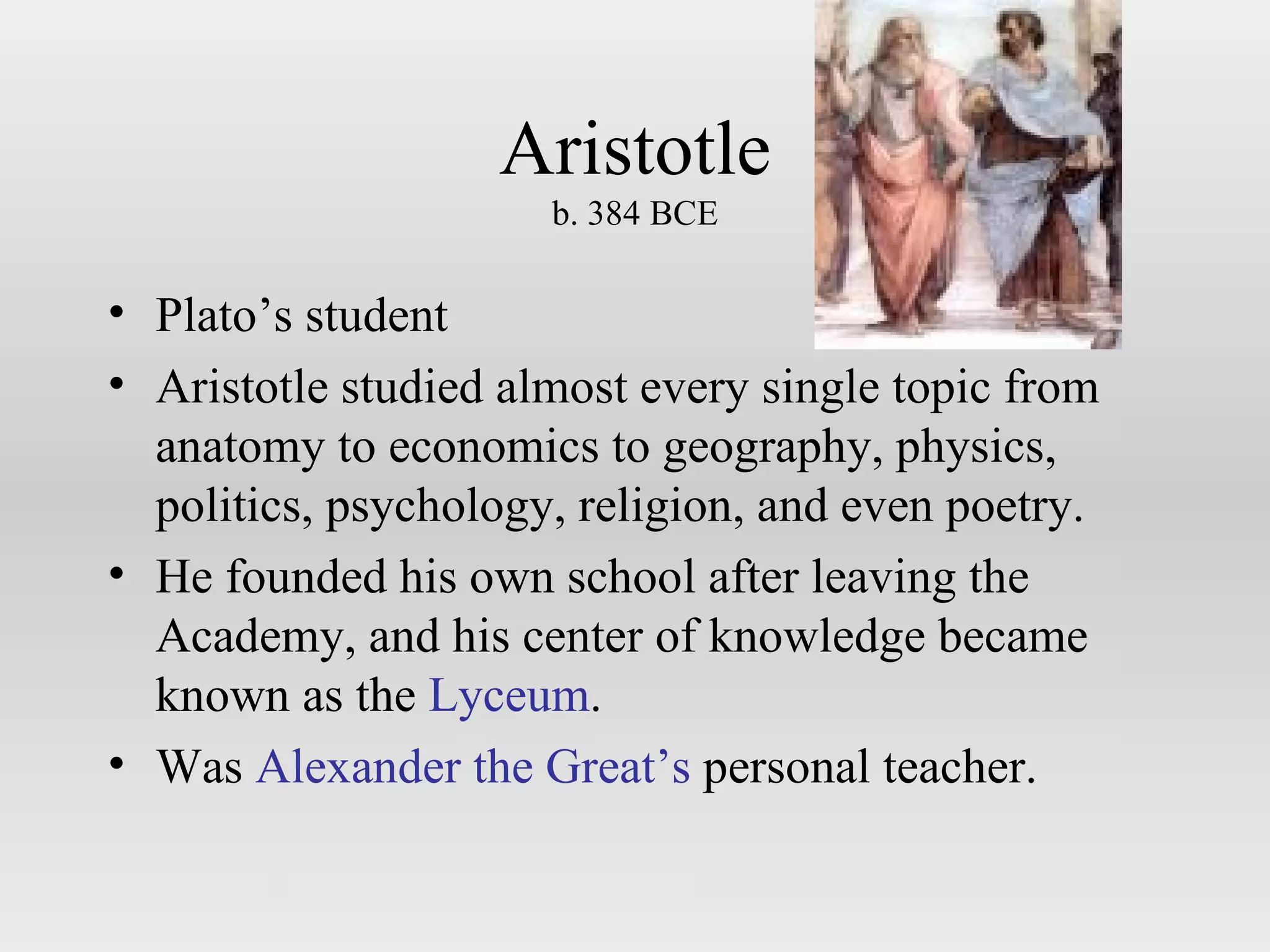 Aristotle
b. 384 BCE

• Plato’s student
• Aristotle studied almost every single topic from anatomy to economics to geography, physics, politics, psychology, religion, and even poetry.
• He founded his own school after leaving the Academy, and his center of knowledge became known as the Lyceum.
• Was Alexander the Great’s personal teacher.